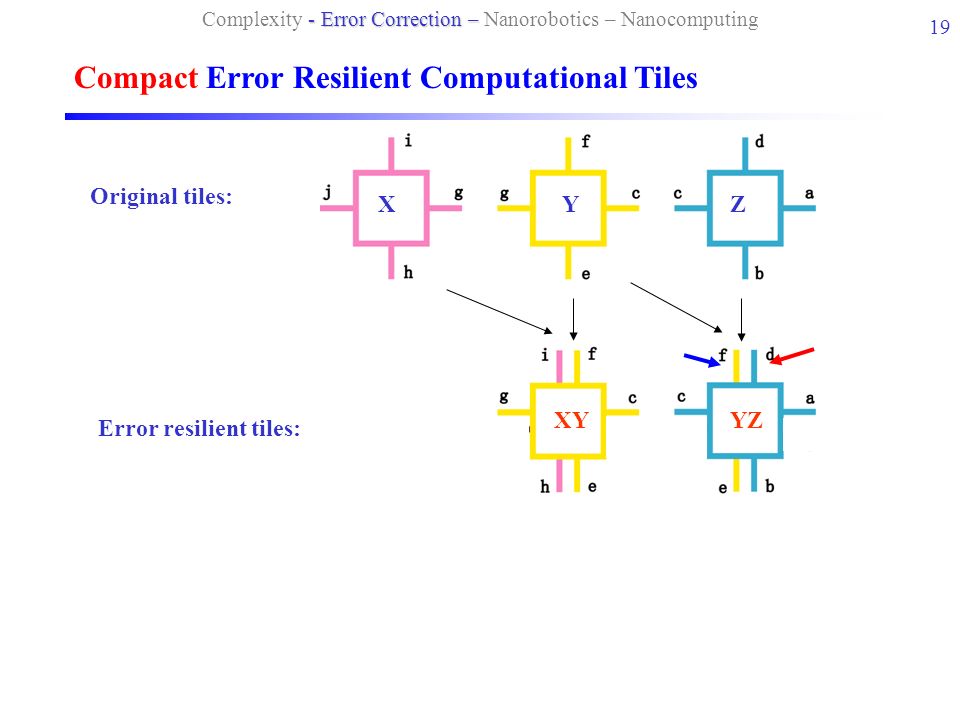 Complexity - Error Correction – Nanorobotics – Nanocomputing

19

Compact Error Resilient Computational Tiles

Original tiles:

i
j X g
h

f
g Y c
e

d
c Z a
b

Error resilient tiles:

i f
g XY c
h e

f d
c YZ a
e b